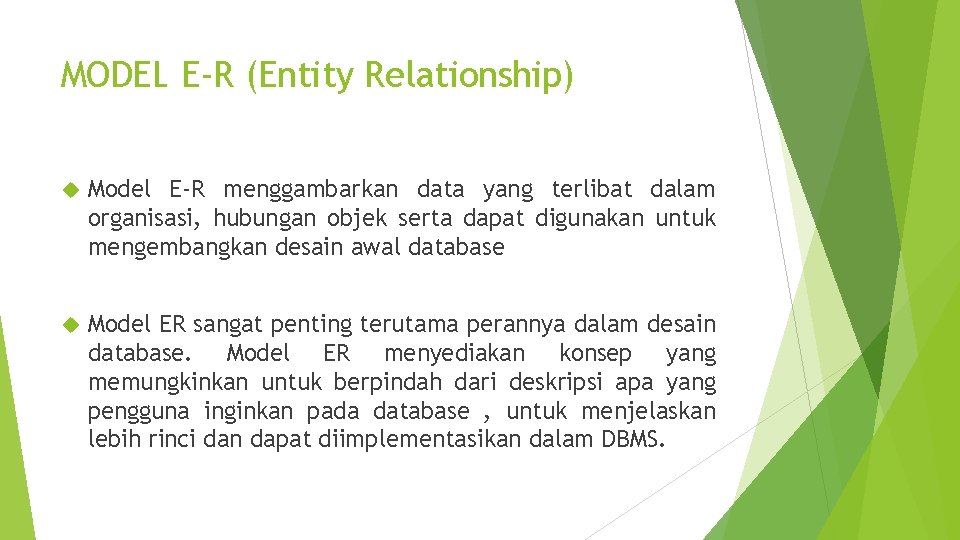 MODEL E-R (Entity Relationship)

Model E-R menggambarkan data yang terlibat dalam organisasi, hubungan objek serta dapat digunakan untuk mengembangkan desain awal database

Model ER sangat penting terutama perannya dalam desain database. Model ER menyediakan konsep yang memungkinkan untuk berpindah dari deskripsi apa yang pengguna inginkan pada database , untuk menjelaskan lebih rinci dan dapat diimplementasikan dalam DBMS.